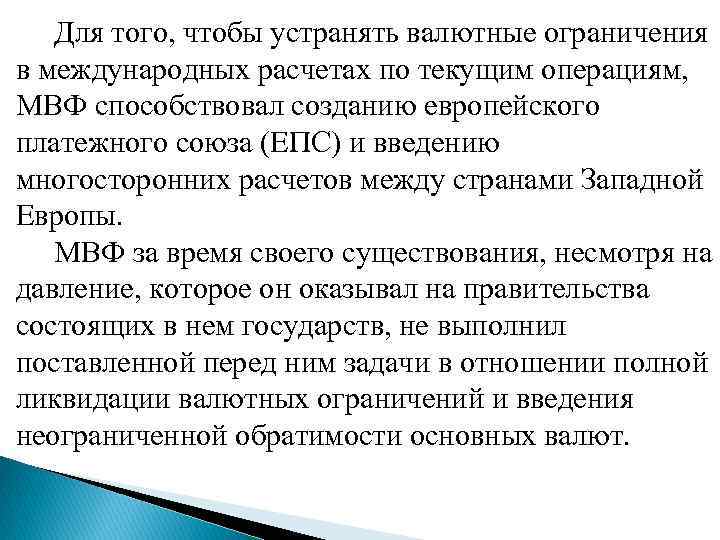 Для того, чтобы устранять валютные ограничения в международных расчетах по текущим операциям, МВФ способствовал созданию европейского платежного союза (ЕПС) и введению многосторонних расчетов между странами Западной Европы.

МВФ за время своего существования, несмотря на давление, которое он оказывал на правительства состоящих в нем государств, не выполнил поставленной перед ним задачи в отношении полной ликвидации валютных ограничений и введения неограниченной обратимости основных валют.